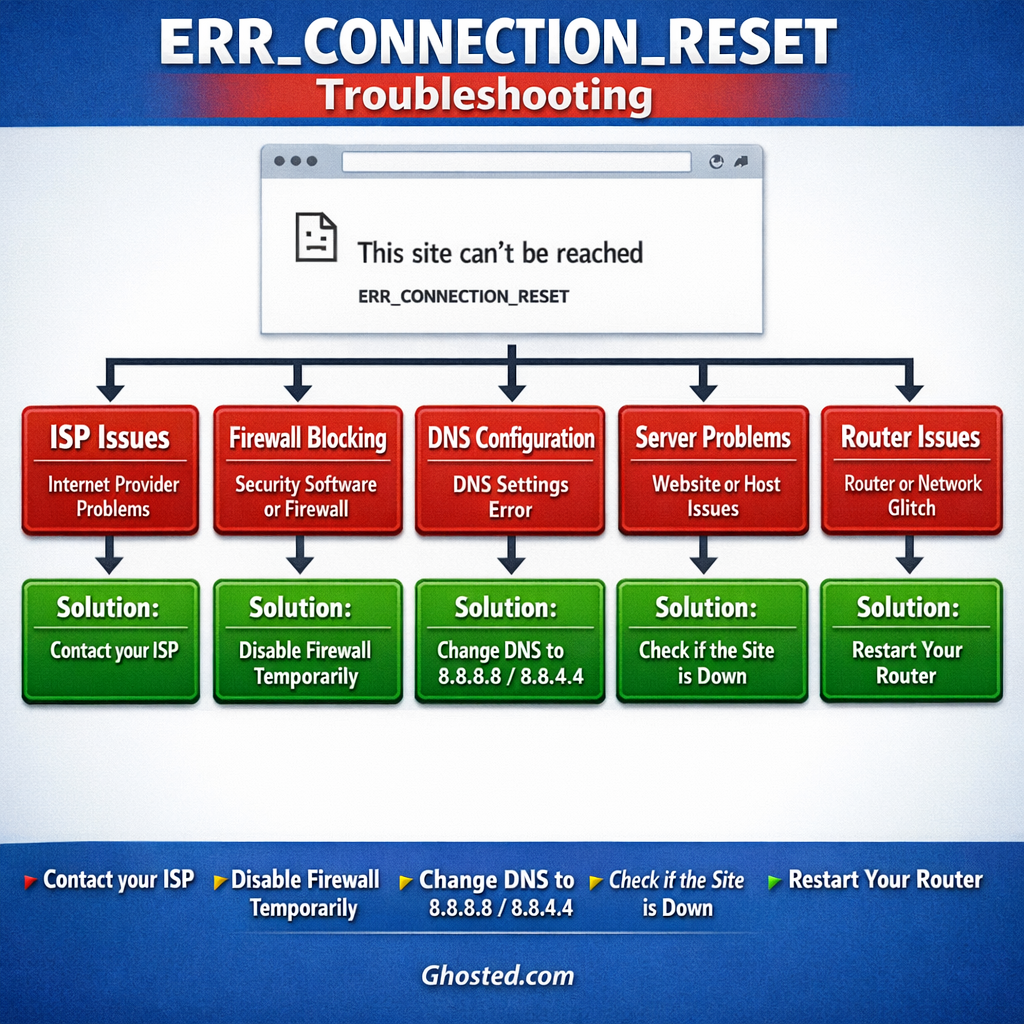 ERR_CONNECTION_RESET
Troubleshooting

This site can't be reached
ERR_CONNECTION_RESET

ISP Issues
Internet Provider Problems

Firewall Blocking
Security Software or Firewall

DNS Configuration
DNS Settings Error

Server Problems
Website or Host Issues

Router Issues
Router or Network Glitch

Solution:
Contact your ISP

Solution:
Disable Firewall Temporarily

Solution:
Change DNS to 8.8.8.8 / 8.8.4.4

Solution:
Check if the Site is Down

Solution:
Restart Your Router

Contact your ISP
Disable Firewall Temporarily
Change DNS to 8.8.8.8 / 8.8.4.4
Check if the Site is Down
Restart Your Router

Ghosted.com